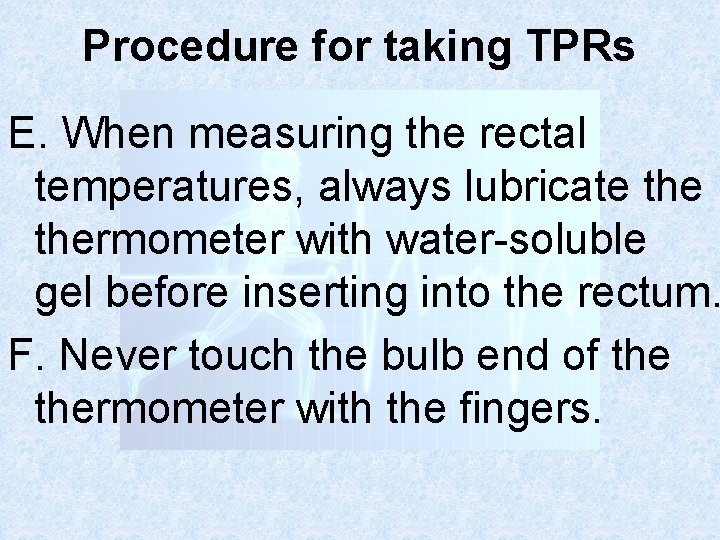 Procedure for taking TPRs

E. When measuring the rectal temperatures, always lubricate the thermometer with water-soluble gel before inserting into the rectum.

F. Never touch the bulb end of the thermometer with the fingers.